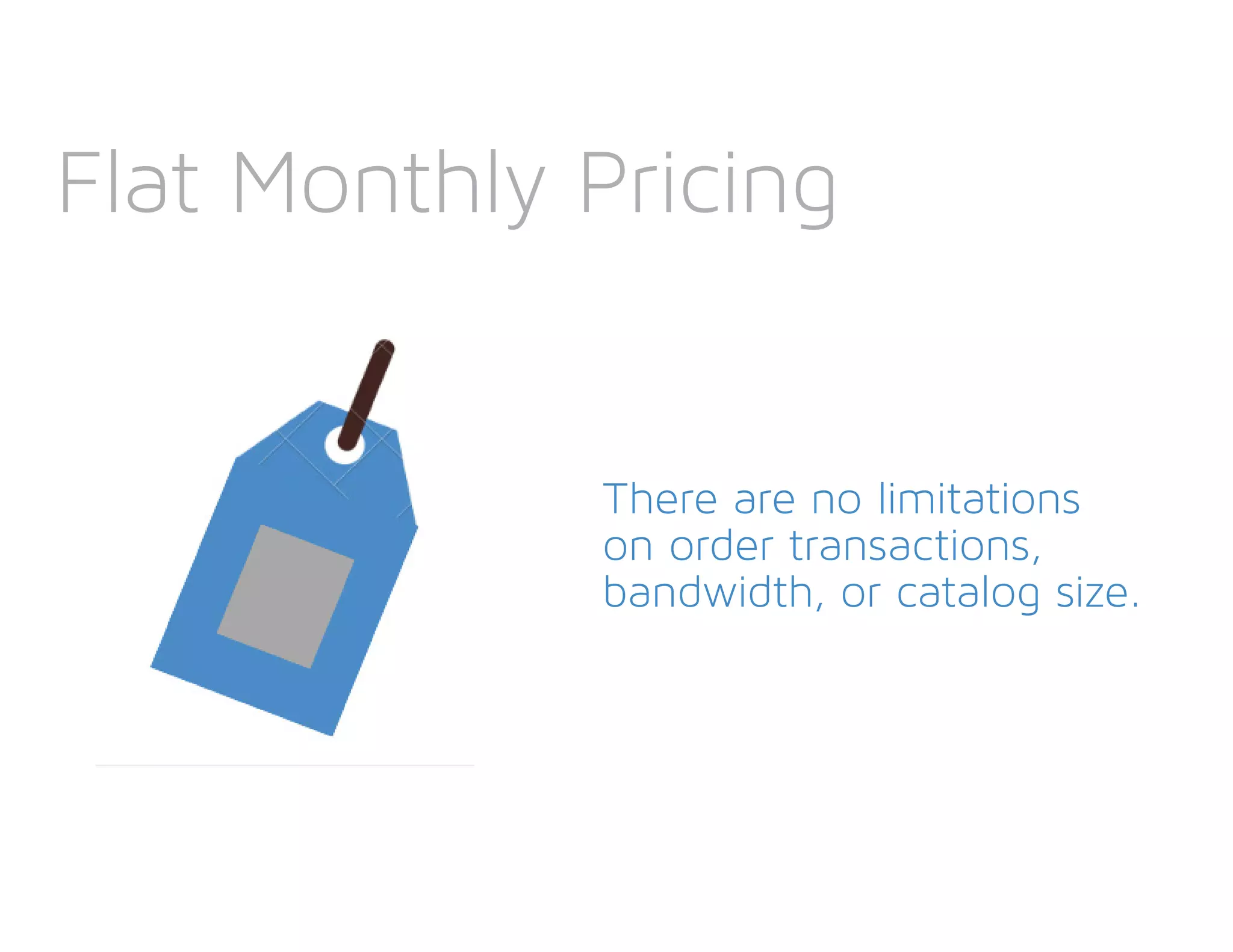 Flat Monthly Pricing

There are no limitations on order transactions, bandwidth, or catalog size.